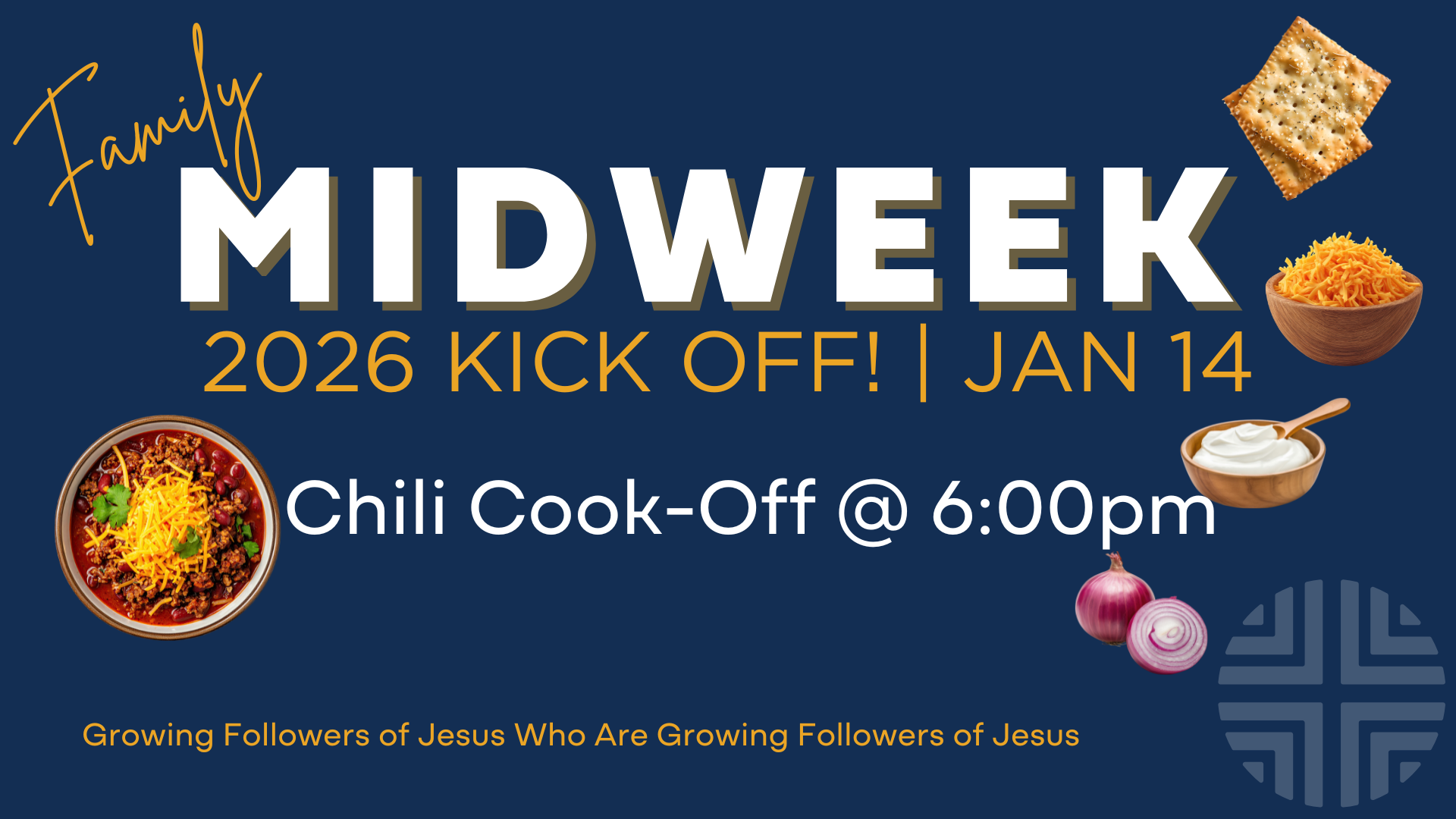 Family
MIDWEEK
2026 KICK OFF! | JAN 14

Chili Cook-Off @ 6:00pm

Growing Followers of Jesus Who Are Growing Followers of Jesus